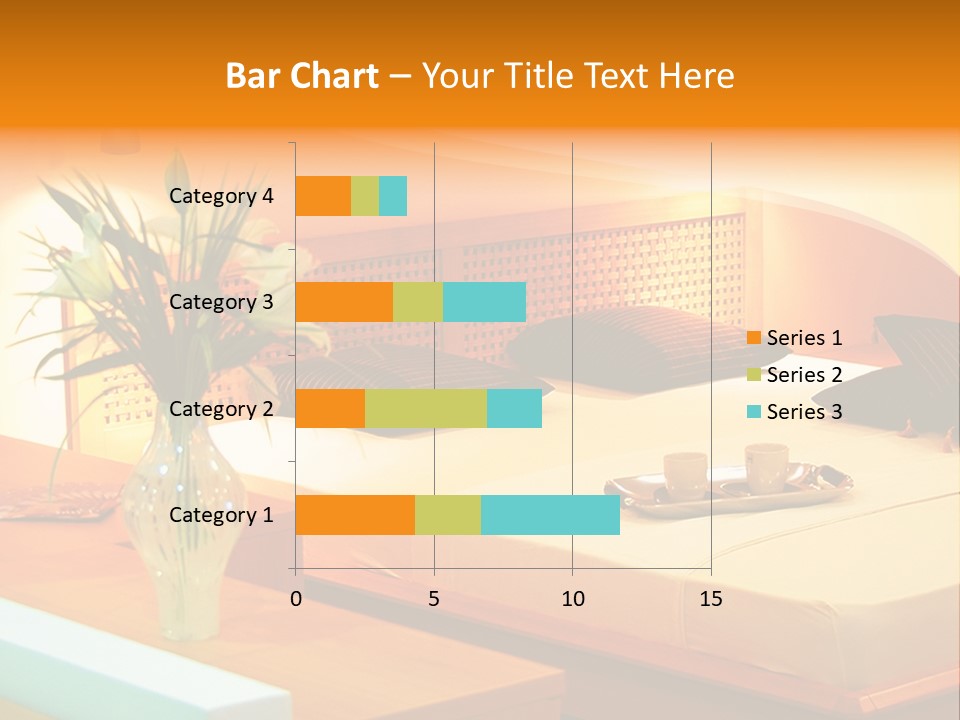 Bar Chart – Your Title Text Here

Category 4
Category 3
Category 2
Category 1

0
5
10
15

Series 1
Series 2
Series 3